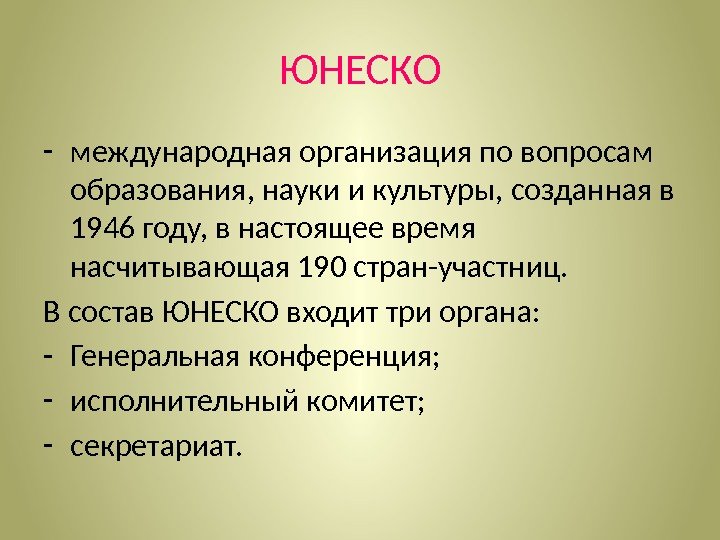 ЮНЕСКО

- международная организация по вопросам образования, науки и культуры, созданная в 1946 году, в настоящее время насчитывающая 190 стран-участниц.

В состав ЮНЕСКО входит три органа:

- Генеральная конференция;
- исполнительный комитет;
- секретариат.